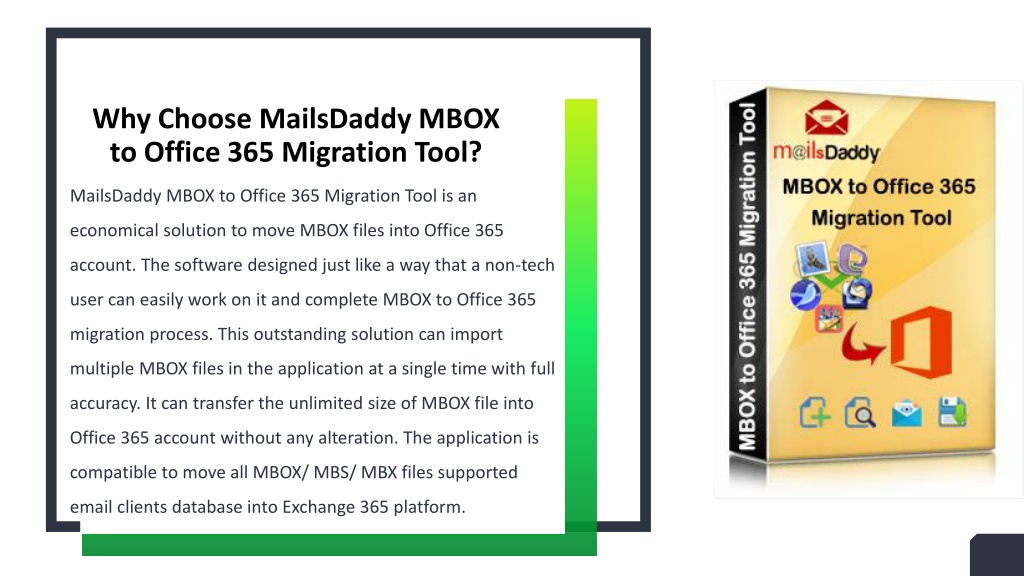 Why Choose MailsDaddy MBOX to Office 365 Migration Tool?

MailsDaddy MBOX to Office 365 Migration Tool is an economical solution to move MBOX files into Office 365 account. The software designed just like a way that a non-tech user can easily work on it and complete MBOX to Office 365 migration process. This outstanding solution can import multiple MBOX files in the application at a single time with full accuracy. It can transfer the unlimited size of MBOX file into Office 365 account without any alteration. The application is compatible to move all MBOX/ MBS/ MBX files supported email clients database into Exchange 365 platform.

MBOX to Office 365 Migration Tool

m@ilsDaddy

MBOX to Office 365 Migration Tool